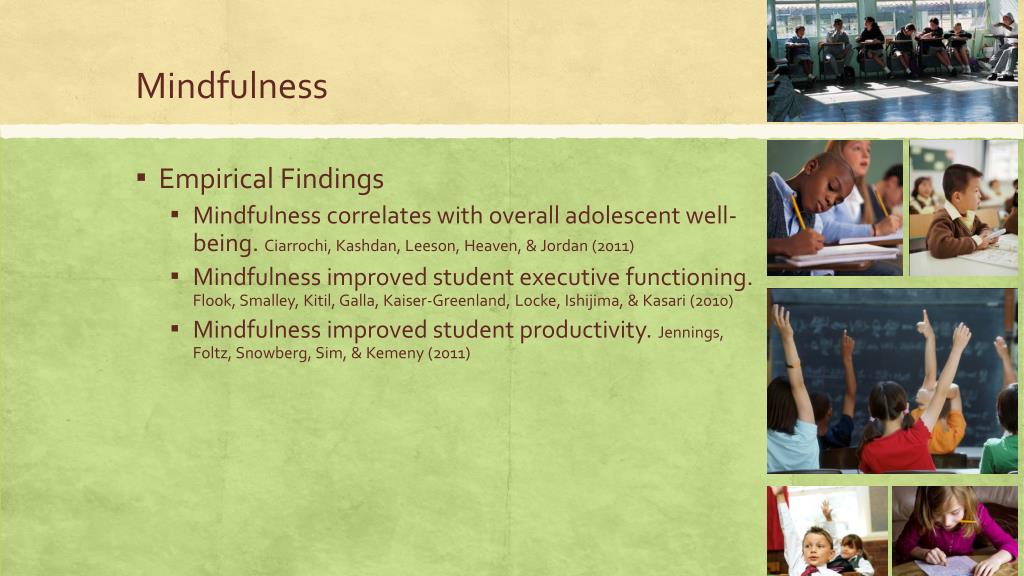 Mindfulness

▪ Empirical Findings
  ▪ Mindfulness correlates with overall adolescent well-being. Ciarrochi, Kashdan, Leeson, Heaven, & Jordan (2011)
  ▪ Mindfulness improved student executive functioning. Flook, Smalley, Kitil, Galla, Kaiser-Greenland, Locke, Ishijima, & Kasari (2010)
  ▪ Mindfulness improved student productivity. Jennings, Foltz, Snowberg, Sim, & Kemeny (2011)